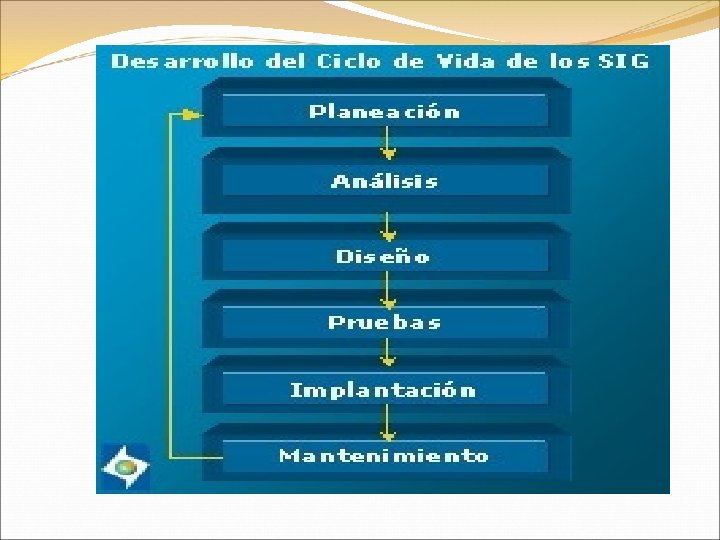 Desarrollo del Ciclo de Vida de los SIG

Planeación

Análisis

Diseño

Pruebas

Implantación

Mantenimiento